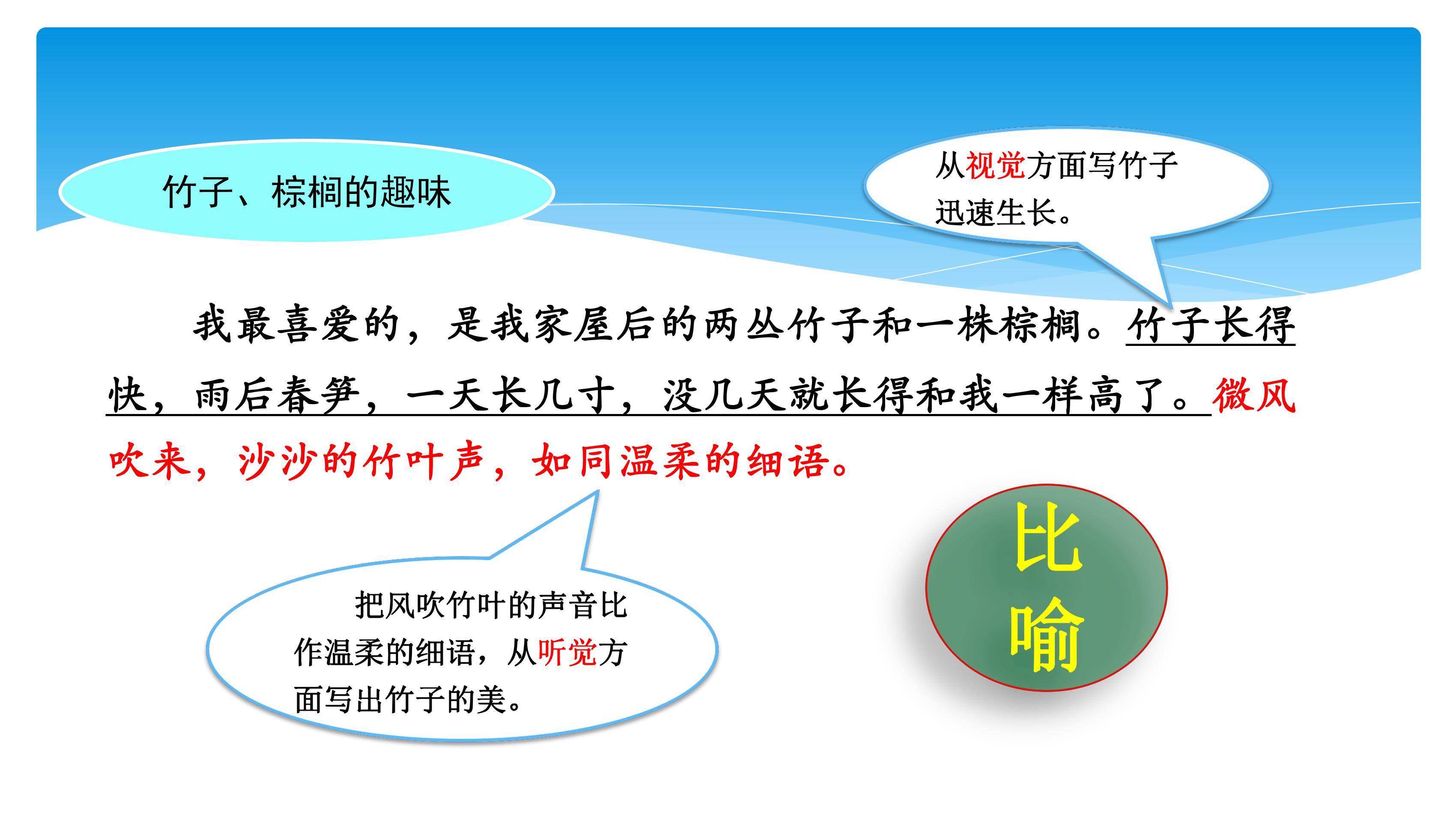 竹子、棕榈的趣味

从视觉方面写竹子迅速生长。

我最喜爱的，是我家屋后的两丛竹子和一株棕榈。竹子长得快，雨后春笋，一天长几寸，没几天就长得和我一样高了。微风吹来，沙沙的竹叶声，如同温柔的细语。

把风吹竹叶的声音比作温柔的细语，从听觉方面写出竹子的美。

比喻